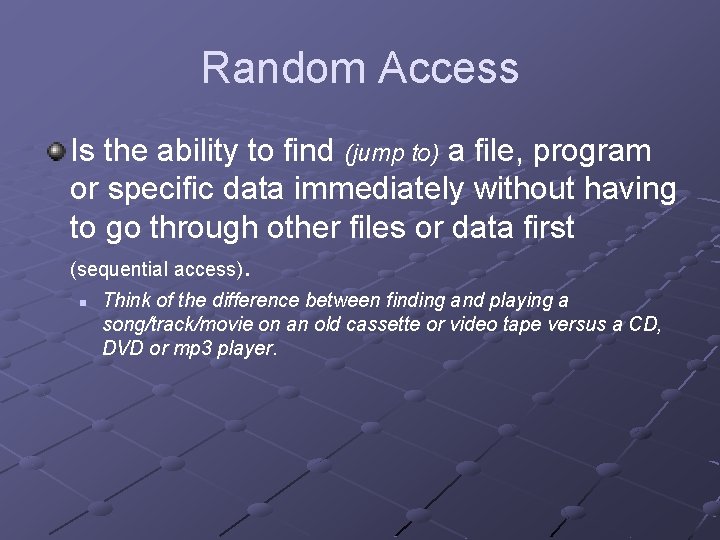 Random Access

Is the ability to find (jump to) a file, program or specific data immediately without having to go through other files or data first (sequential access).

Think of the difference between finding and playing a song/track/movie on an old cassette or video tape versus a CD, DVD or mp3 player.